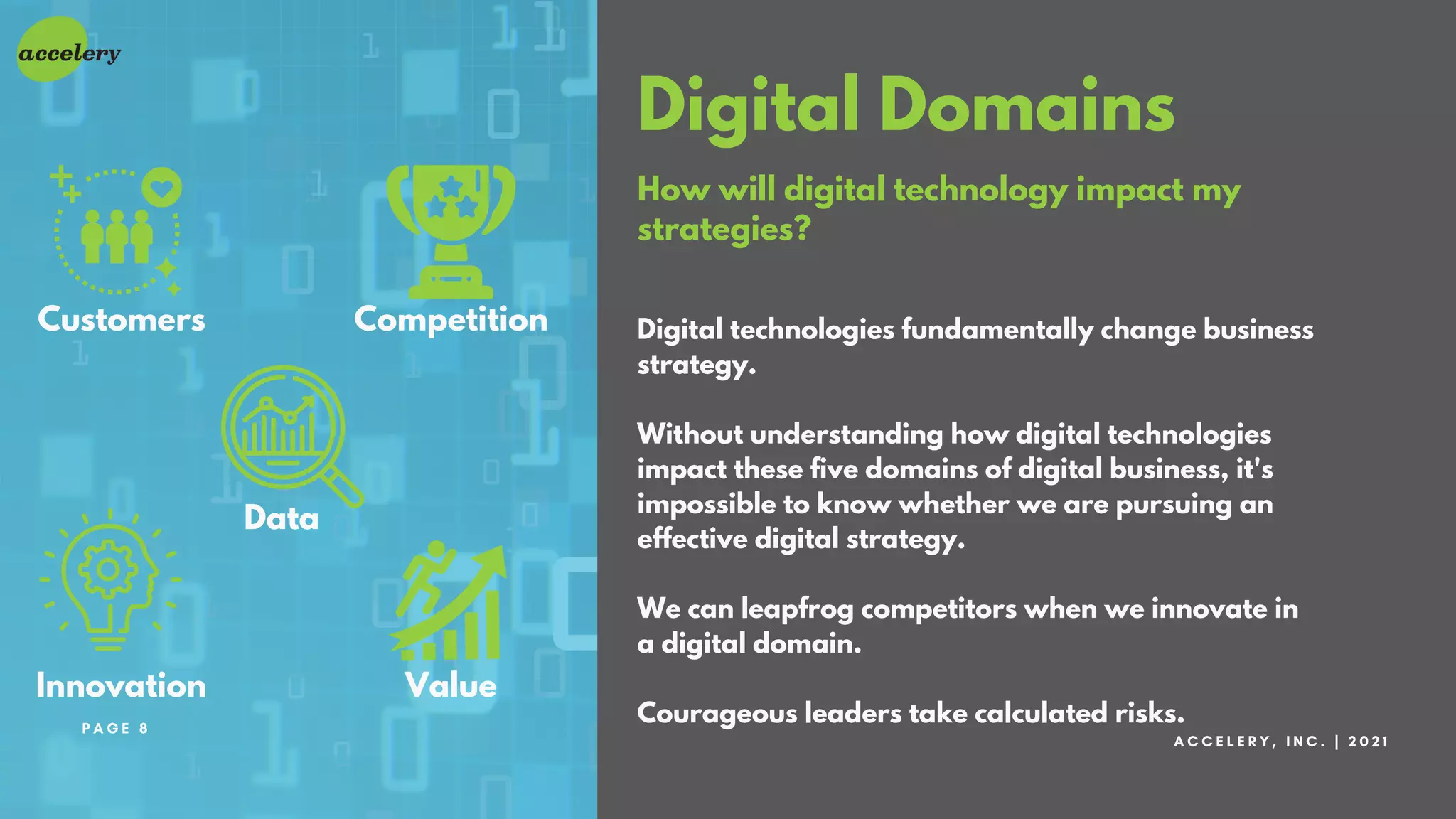 accelery

Customers

Competition

Data

Innovation

Value

PAGE 8

Digital Domains

How will digital technology impact my strategies?

Digital technologies fundamentally change business strategy.

Without understanding how digital technologies impact these five domains of digital business, it's impossible to know whether we are pursuing an effective digital strategy.

We can leapfrog competitors when we innovate in a digital domain.

Courageous leaders take calculated risks.

ACCELERY, INC. | 2021